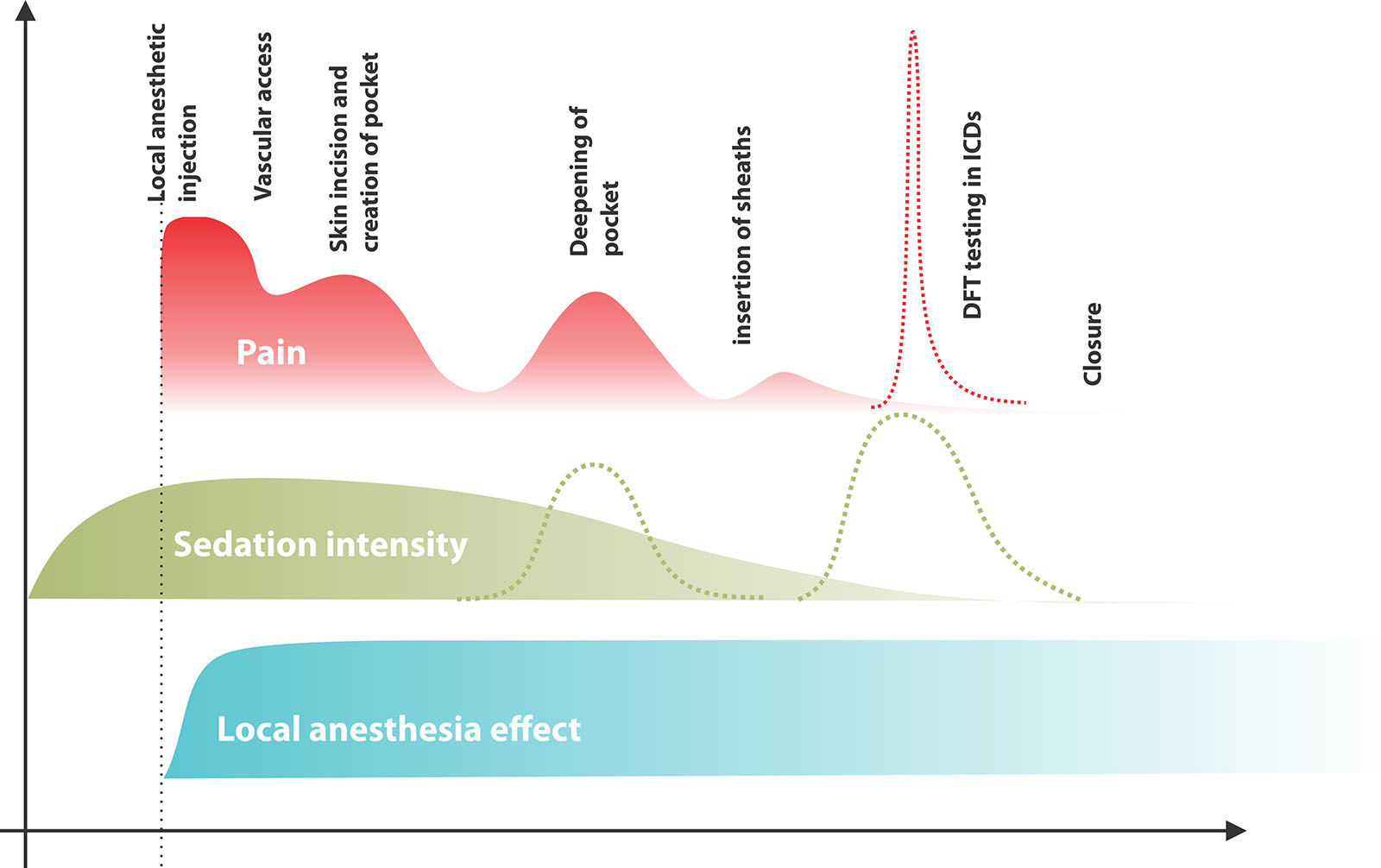 Local anesthetic injection

Vascular access

Skin incision and creation of pocket

Deepening of pocket

insertion of sheaths

DFT testing in ICDs

Closure

Pain

Sedation intensity

Local anesthesia effect